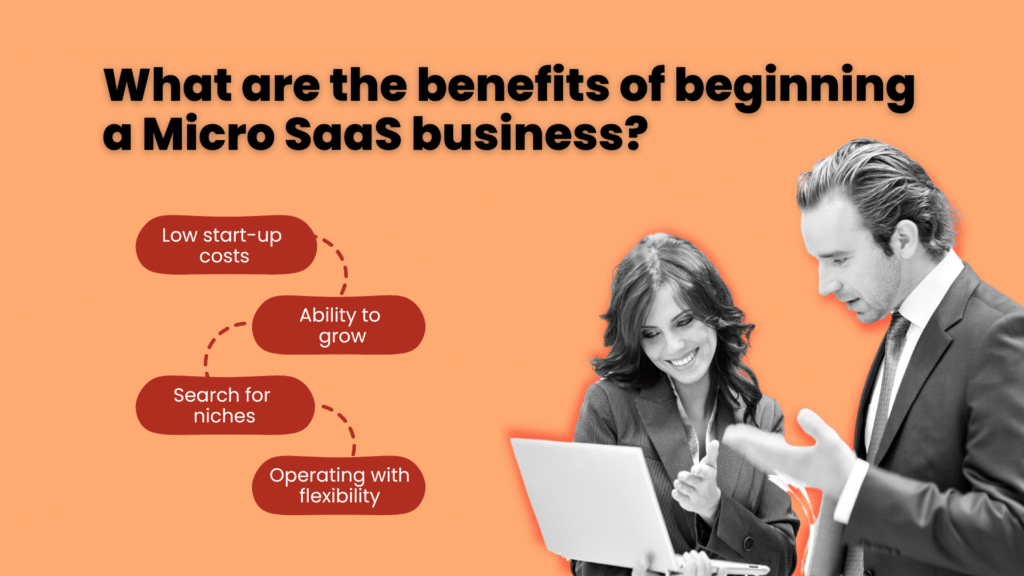 What are the benefits of beginning a Micro SaaS business?

Low start-up costs

Ability to grow

Search for niches

Operating with flexibility